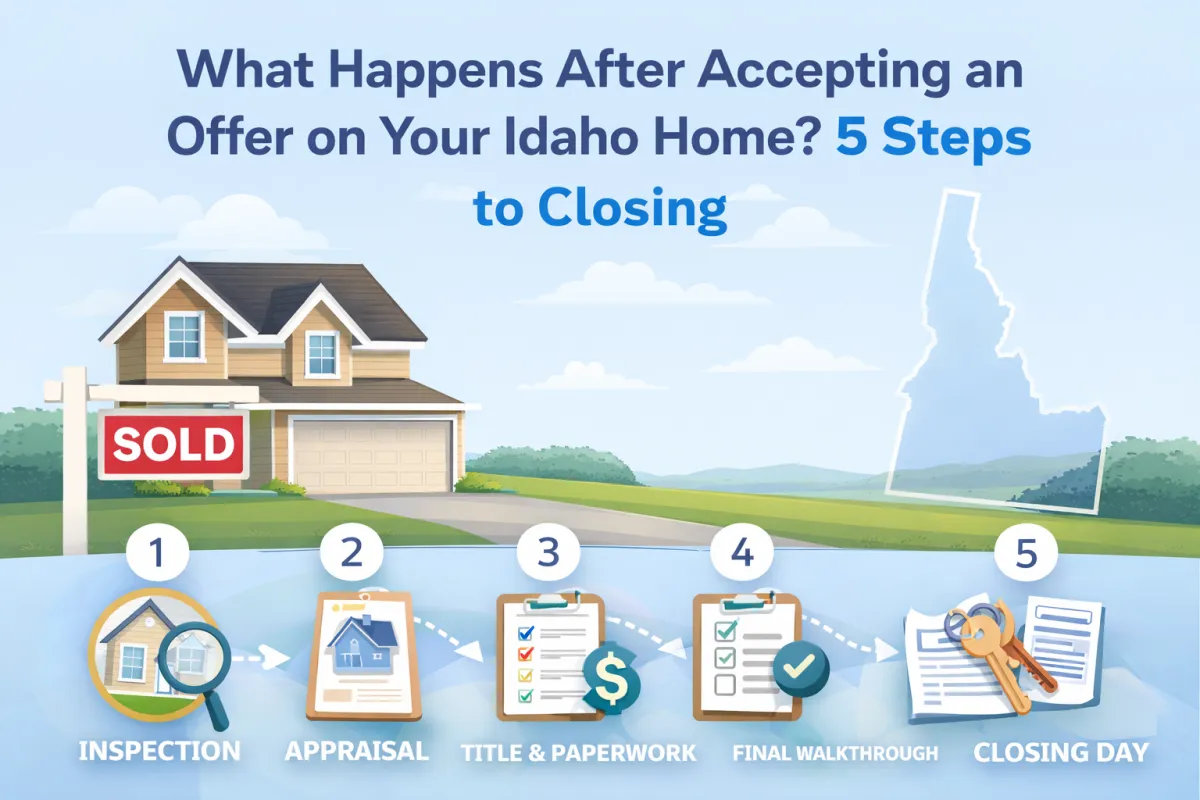 What Happens After Accepting an Offer on Your Idaho Home? 5 Steps to Closing

SOLD

1
INSPECTION

2
APPRAISAL

3
TITLE & PAPERWORK

4
FINAL WALKTHROUGH

5
CLOSING DAY